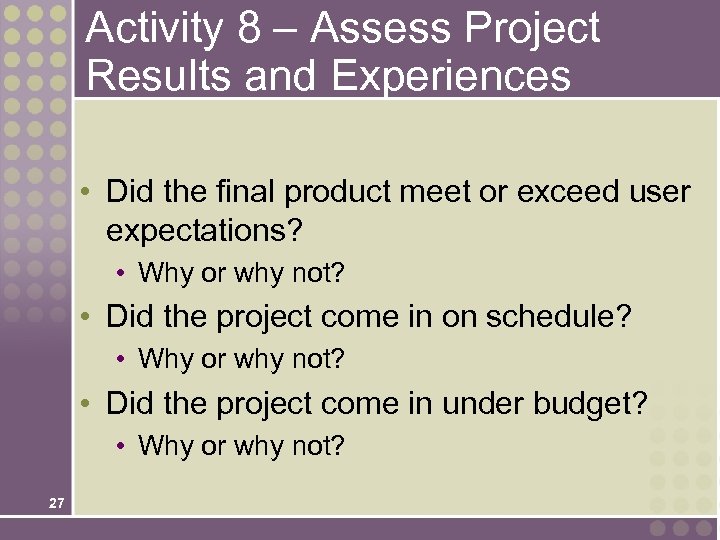 Activity 8 – Assess Project Results and Experiences

• Did the final product meet or exceed user expectations?
  • Why or why not?
• Did the project come in on schedule?
  • Why or why not?
• Did the project come in under budget?
  • Why or why not?

27